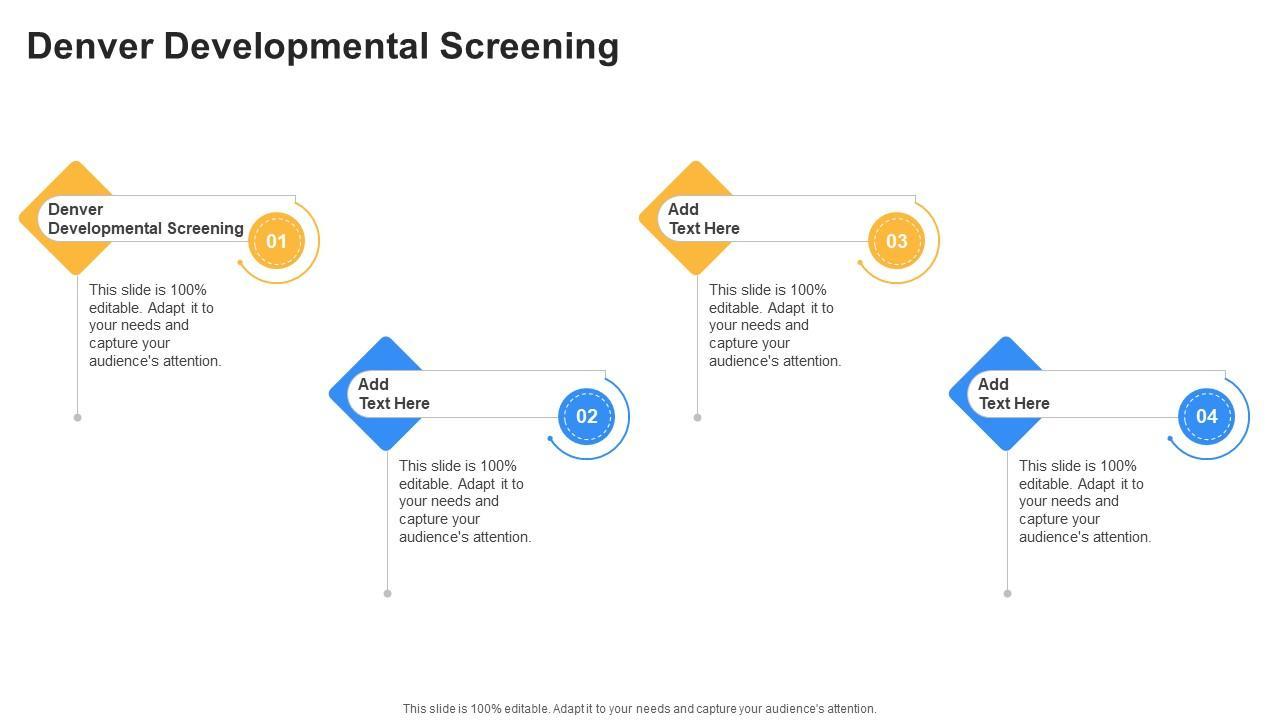 Denver Developmental Screening

Denver Developmental Screening
01
This slide is 100% editable. Adapt it to your needs and capture your audience's attention.

Add Text Here
02
This slide is 100% editable. Adapt it to your needs and capture your audience's attention.

Add Text Here
03
This slide is 100% editable. Adapt it to your needs and capture your audience's attention.

Add Text Here
04
This slide is 100% editable. Adapt it to your needs and capture your audience's attention.

This slide is 100% editable. Adapt it to your needs and capture your audience's attention.